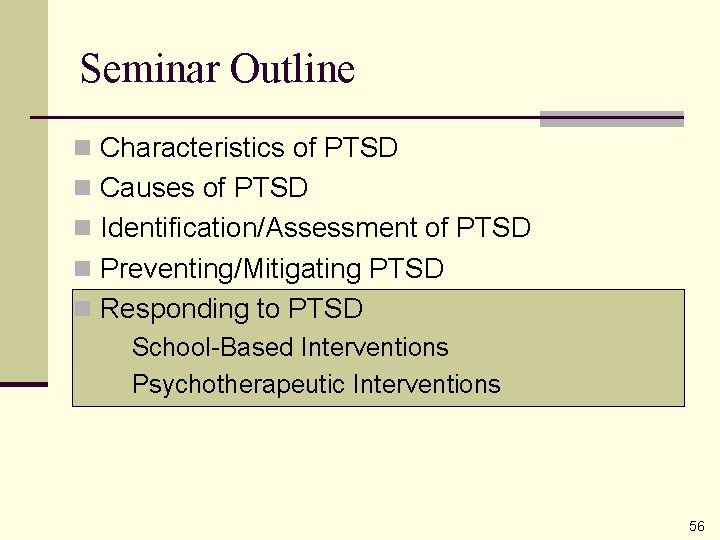 Seminar Outline

Characteristics of PTSD
Causes of PTSD
Identification/Assessment of PTSD
Preventing/Mitigating PTSD
Responding to PTSD
School-Based Interventions
Psychotherapeutic Interventions

56